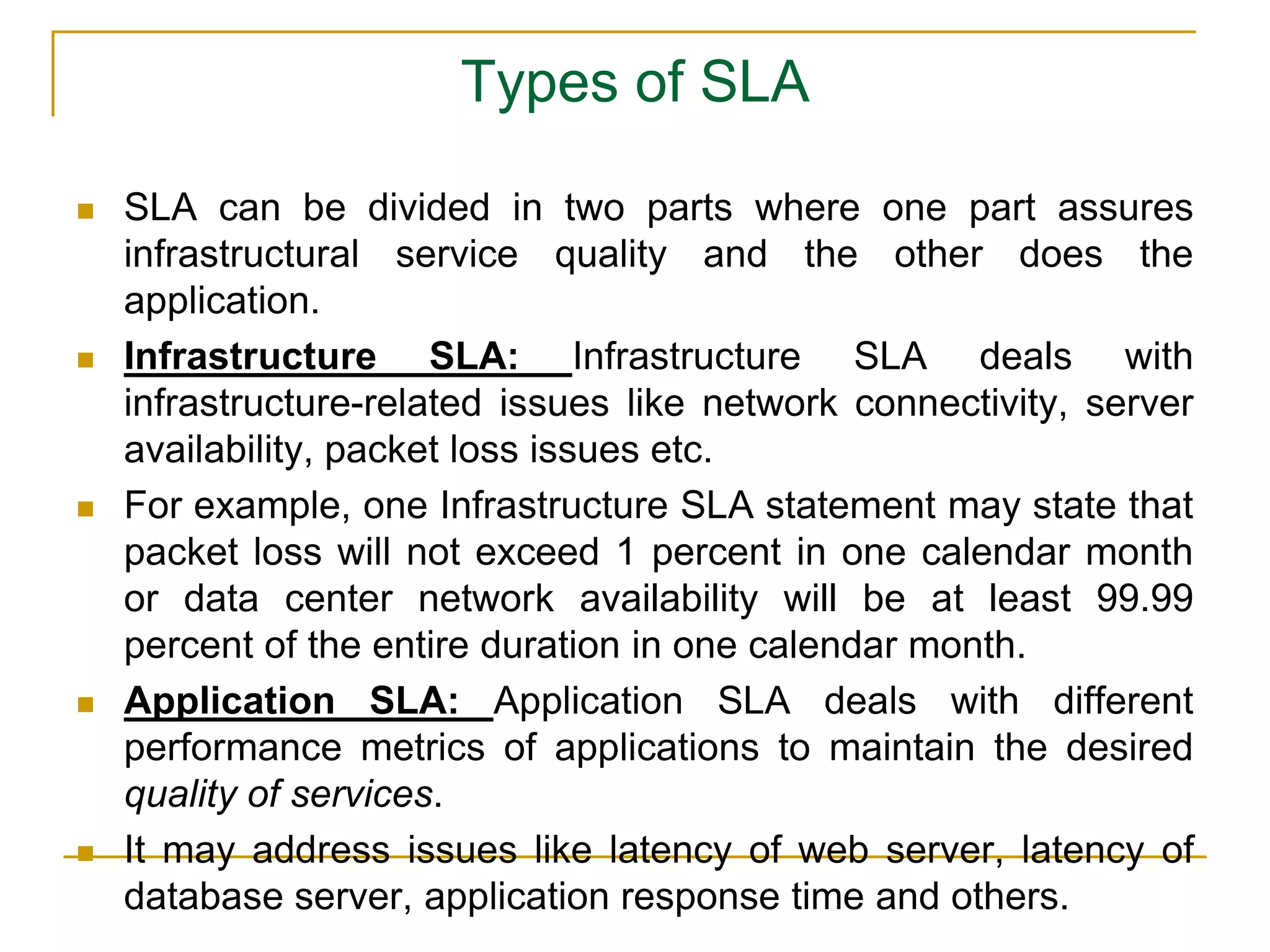 Types of SLA

SLA can be divided in two parts where one part assures infrastructural service quality and the other does the application.

Infrastructure SLA: Infrastructure SLA deals with infrastructure-related issues like network connectivity, server availability, packet loss issues etc.

For example, one Infrastructure SLA statement may state that packet loss will not exceed 1 percent in one calendar month or data center network availability will be at least 99.99 percent of the entire duration in one calendar month.

Application SLA: Application SLA deals with different performance metrics of applications to maintain the desired quality of services.

It may address issues like latency of web server, latency of database server, application response time and others.